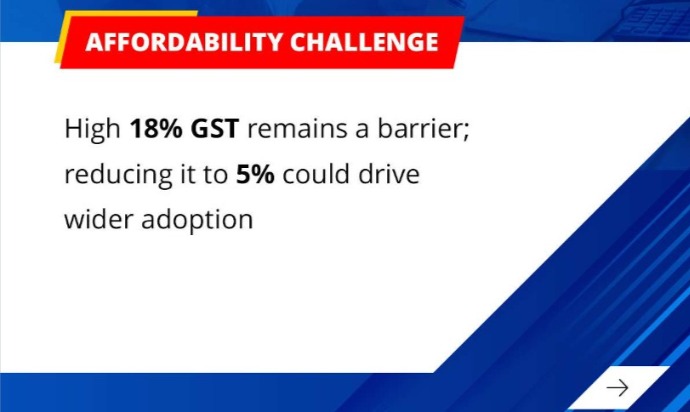 AFFORDABILITY CHALLENGE

High 18% GST remains a barrier; reducing it to 5% could drive wider adoption

→